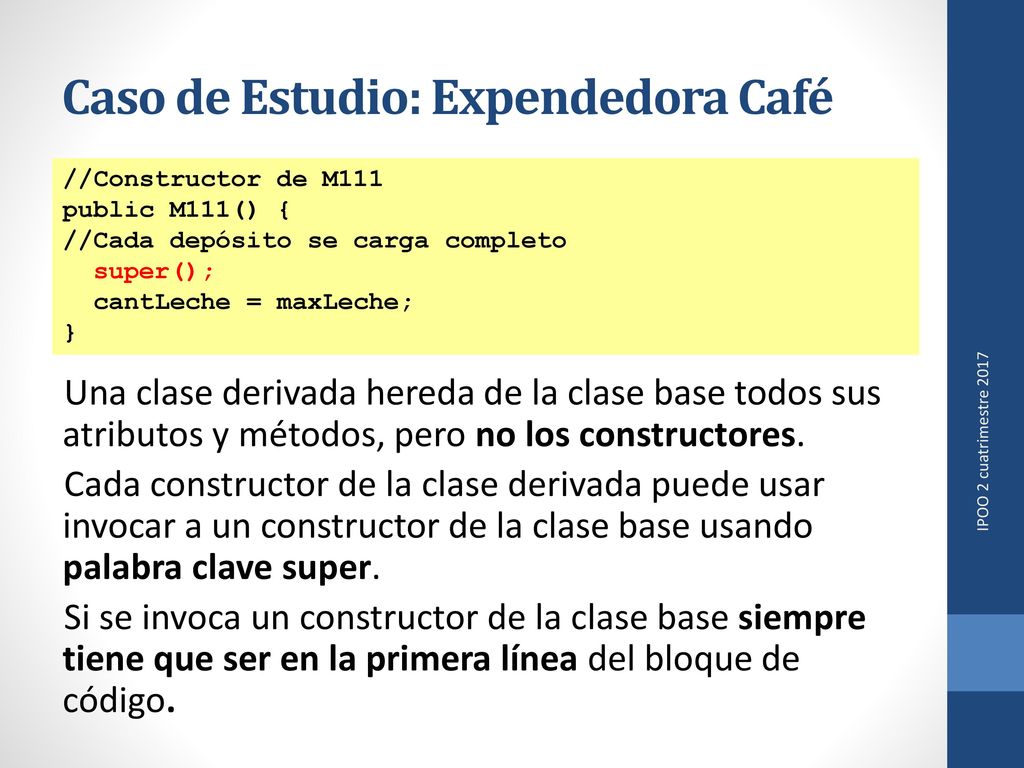 Caso de Estudio: Expendedora Café

//Constructor de M111
public M111() {
//Cada depósito se carga completo
super();
cantLeche = maxLeche;
}

Una clase derivada hereda de la clase base todos sus atributos y métodos, pero no los constructores.

Cada constructor de la clase derivada puede usar invocar a un constructor de la clase base usando palabra clave super.

Si se invoca un constructor de la clase base siempre tiene que ser en la primera línea del bloque de código.

IPOO 2 cuatrimestre 2017